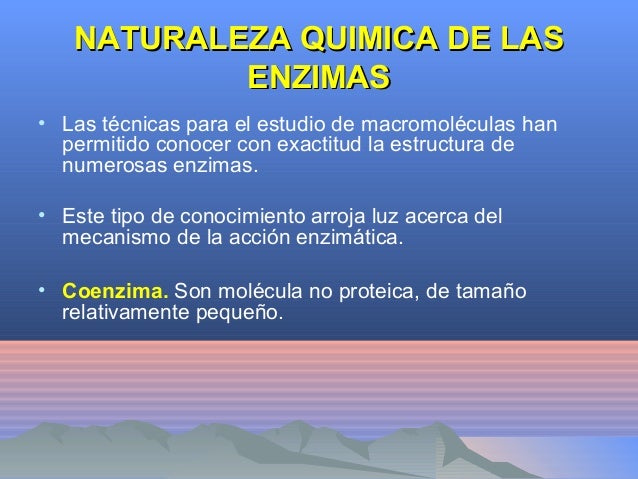 NATURALEZA QUIMICA DE LAS ENZIMAS

• Las técnicas para el estudio de macromoléculas han permitido conocer con exactitud la estructura de numerosas enzimas.

• Este tipo de conocimiento arroja luz acerca del mecanismo de la acción enzimática.

• Coenzima. Son molécula no proteica, de tamaño relativamente pequeño.